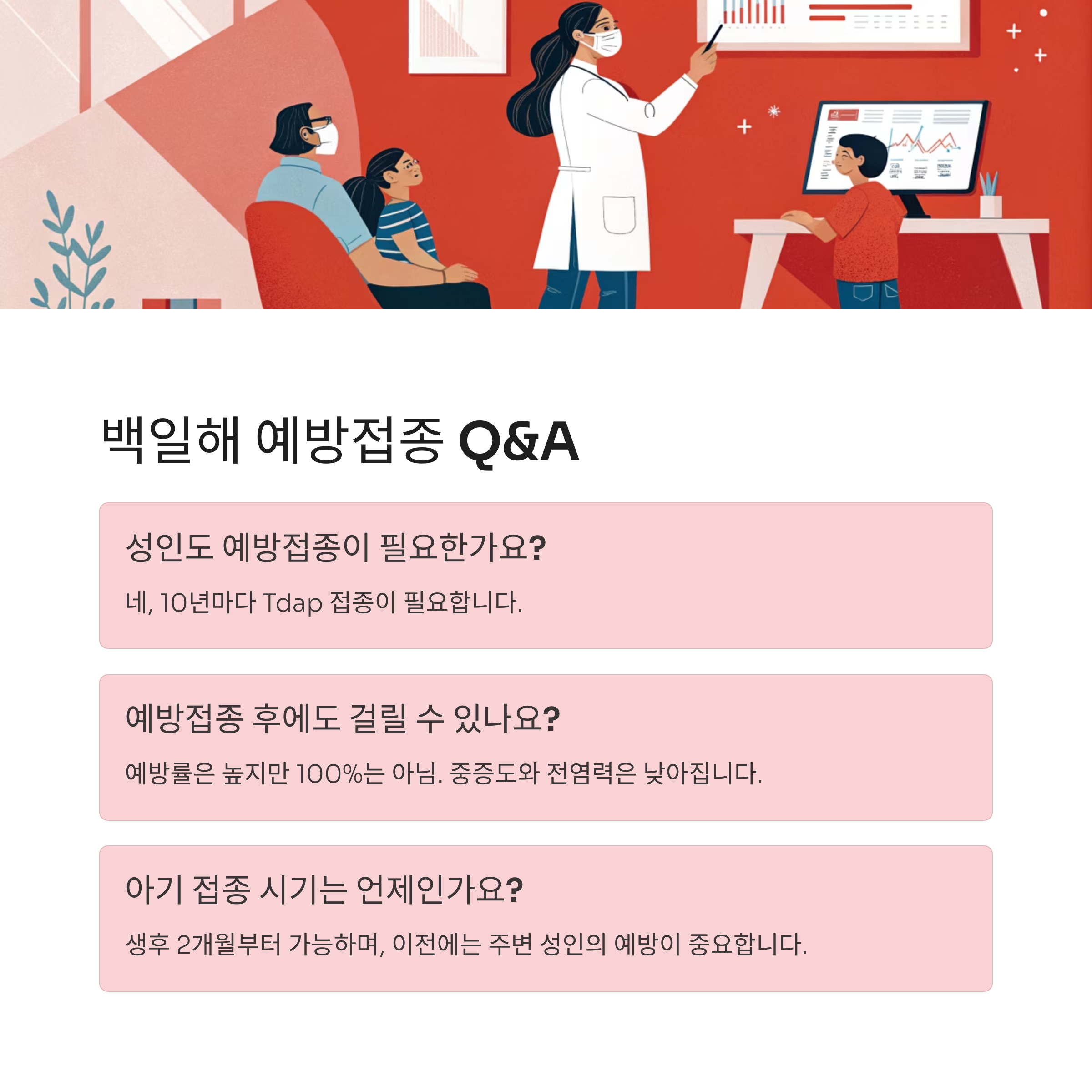 백일해 예방접종 Q&A

성인도 예방접종이 필요한가요?

네, 10년마다 Tdap 접종이 필요합니다.

예방접종 후에도 걸릴 수 있나요?

예방률은 높지만 100%는 아님. 중증도와 전염력은 낮아집니다.

아기 접종 시기는 언제인가요?

생후 2개월부터 가능하며, 이전에는 주변 성인의 예방이 중요합니다.